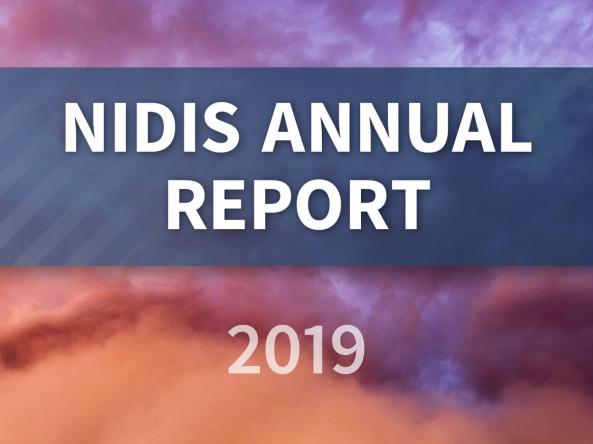 NIDIS ANNUAL REPORT

2019